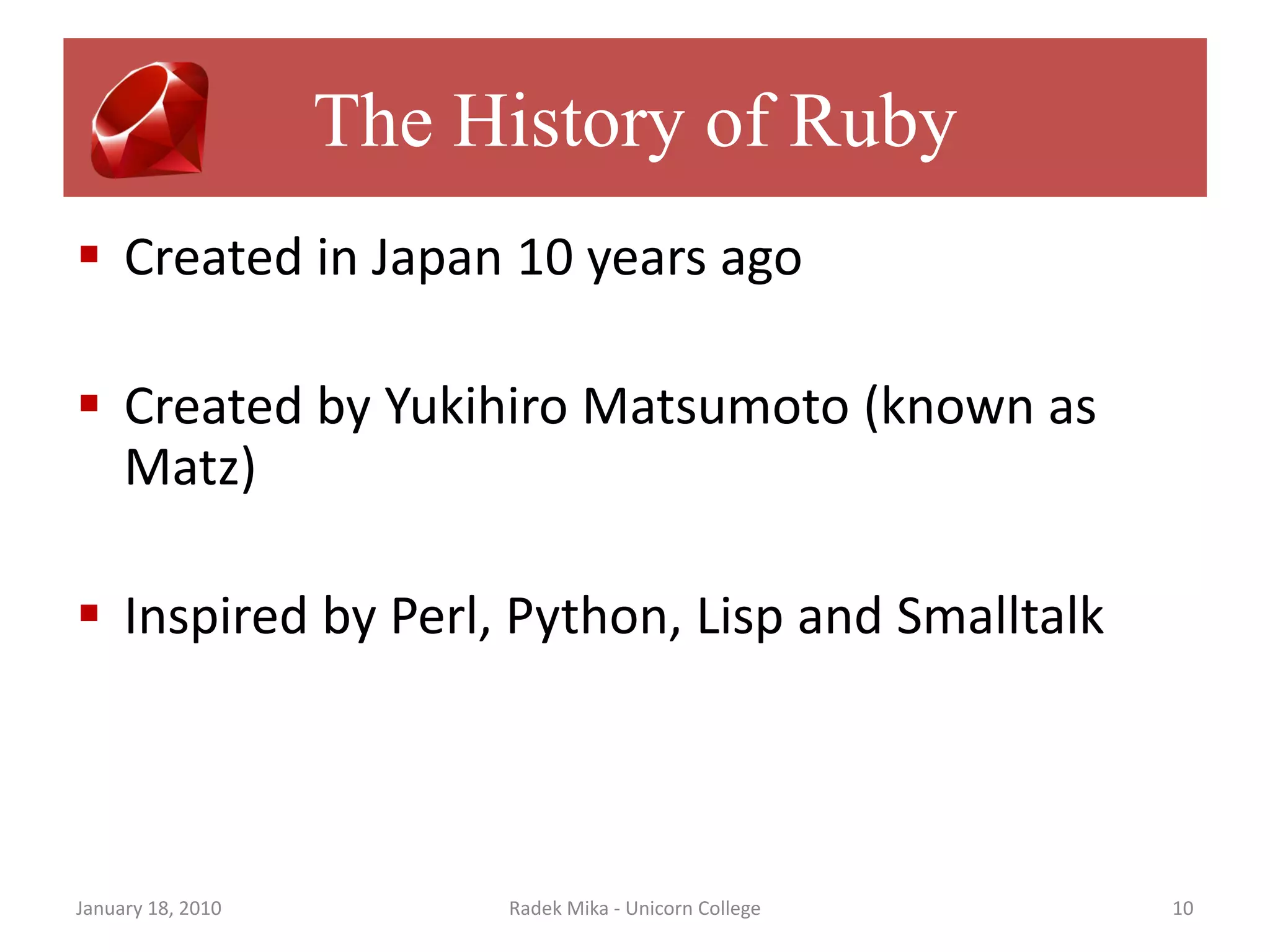 The History of Ruby

▪ Created in Japan 10 years ago

▪ Created by Yukihiro Matsumoto (known as Matz)

▪ Inspired by Perl, Python, Lisp and Smalltalk

January 18, 2010

Radek Mika - Unicorn College

10